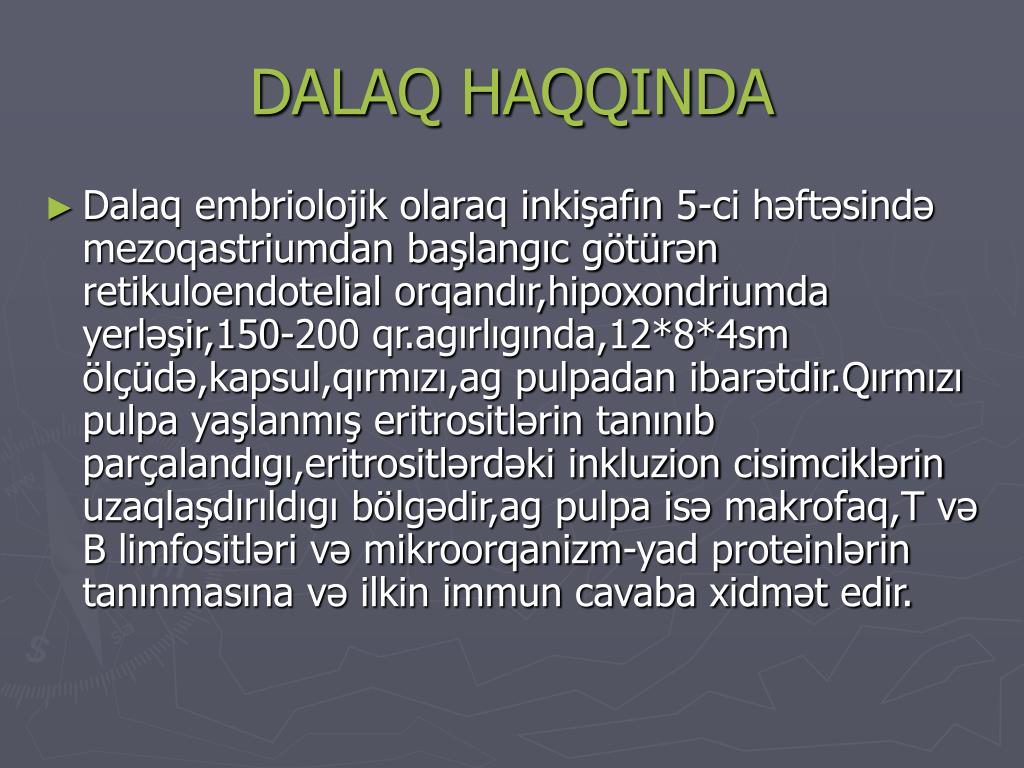 DALAQ HAQQINDA

► Dalaq embriolojik olaraq inkişafın 5-ci həftəsində mezoqastriumdan başlangıc götürən retikuloendotelial orqandır,hipoxondriumda yerləşir,150-200 qr.agırlıgında,12*8*4sm ölçüdə,kapsul,qırmızı,ag pulpadan ibarətdir.Qırmızı pulpa yaşlanmış eritrositlərin tanınıb parçalandıgı,eritrositlərdəki inkluzion cisimciklərin uzaqlaşdırıldıgı bölgədir,ag pulpa isə makrofaq,T və B limfositləri və mikroorqanizm-yad proteinlərin tanınmasına və ilkin immun cavaba xidmət edir.